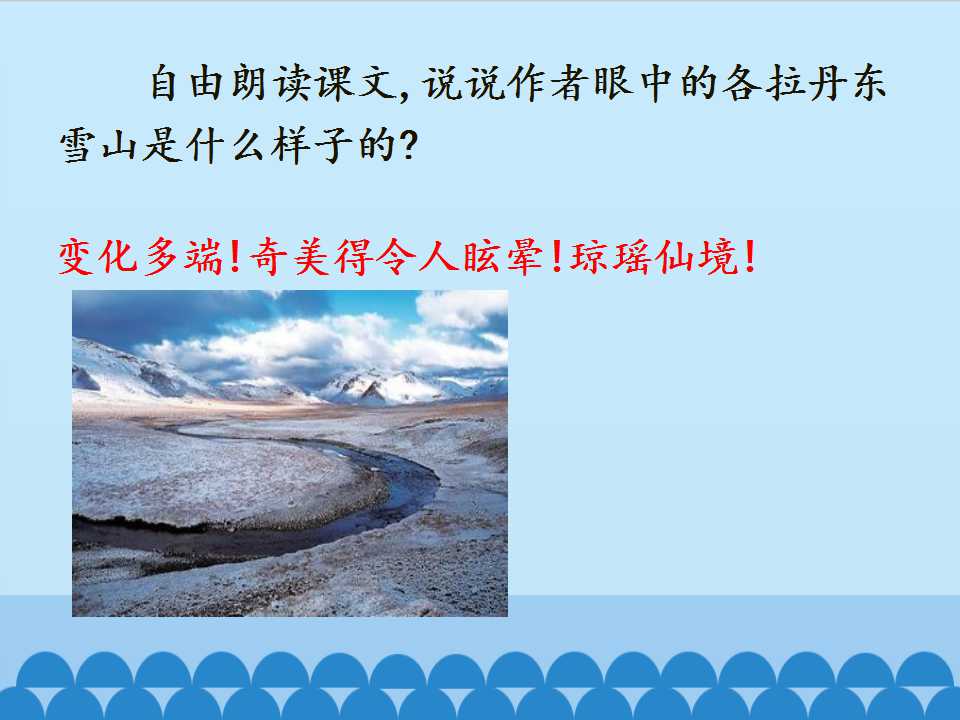 自由朗读课文，说说作者眼中的各拉丹东雪山是什么样子的？

变化多端！奇美得令人眩晕！琼瑶仙境！